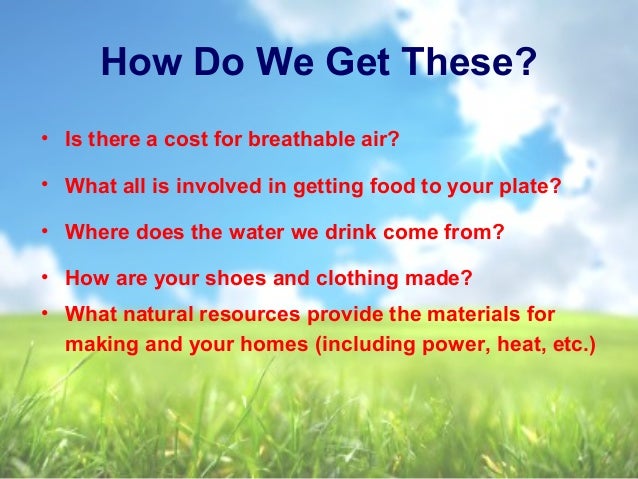 How Do We Get These?

• Is there a cost for breathable air?

• What all is involved in getting food to your plate?

• Where does the water we drink come from?

• How are your shoes and clothing made?

• What natural resources provide the materials for making and your homes (including power, heat, etc.)